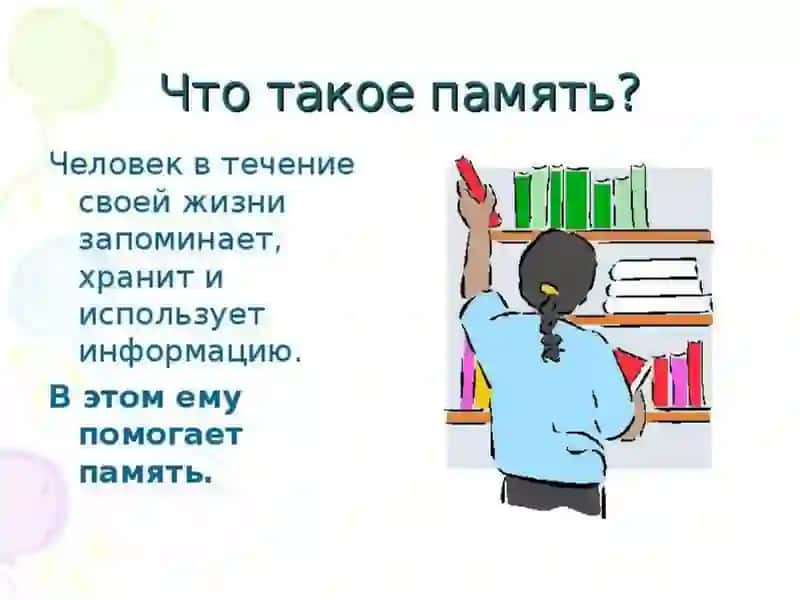 Что такое память?

Человек в течение своей жизни запоминает, хранит и использует информацию.

В этом ему помогает память.